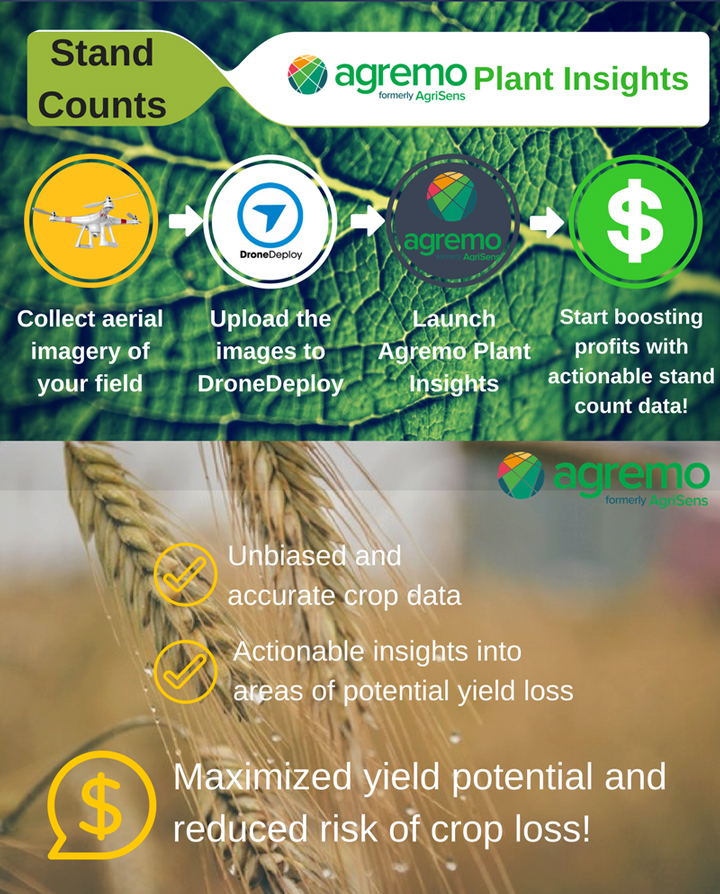 Stand Counts

agremo formerly AgriSens Plant Insights

DroneDeploy

agremo formerly AgriSens

$

Collect aerial imagery of your field

Upload the images to DroneDeploy

Launch Agremo Plant Insights

Start boosting profits with actionable stand count data!

agremo formerly AgriSens

Unbiased and accurate crop data

Actionable insights into areas of potential yield loss

$

Maximized yield potential and reduced risk of crop loss!